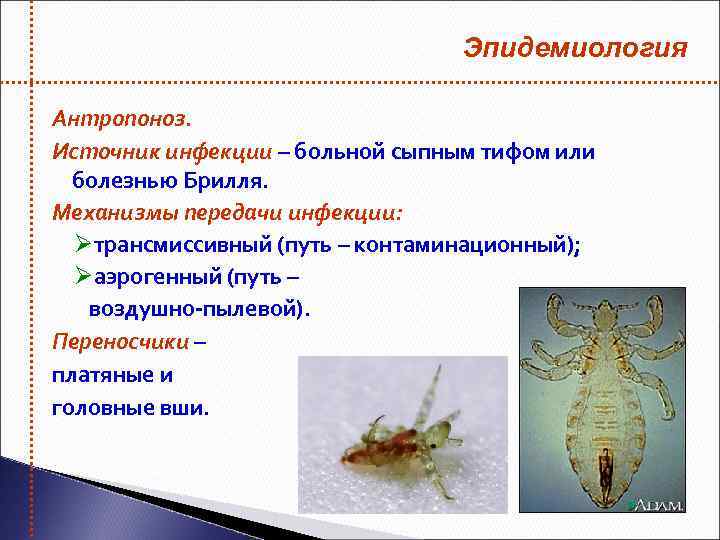 Эпидемиология

Антропоноз.

Источник инфекции – больной сыпным тифом или болезнью Брилля.

Механизмы передачи инфекции:

➢трансмиссивный (путь – контаминационный);

➢аэрогенный (путь – воздушно-пылевой).

Переносчики – платяные и головные вши.

ADAM.